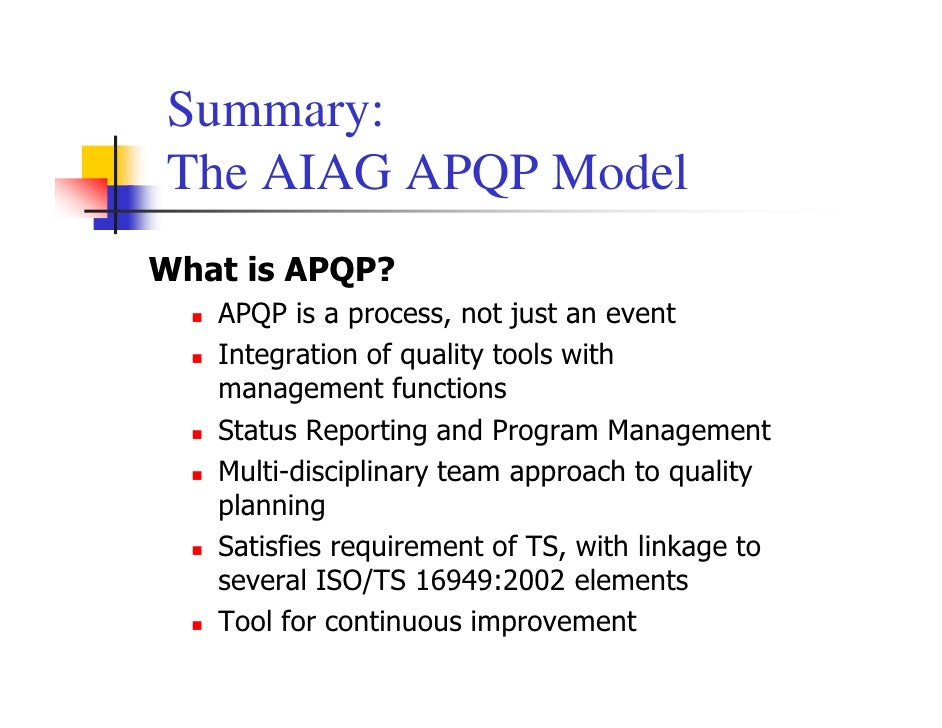 Summary:
The AIAG APQP Model

What is APQP?

- APQP is a process, not just an event
- Integration of quality tools with management functions
- Status Reporting and Program Management
- Multi-disciplinary team approach to quality planning
- Satisfies requirement of TS, with linkage to several ISO/TS 16949:2002 elements
- Tool for continuous improvement